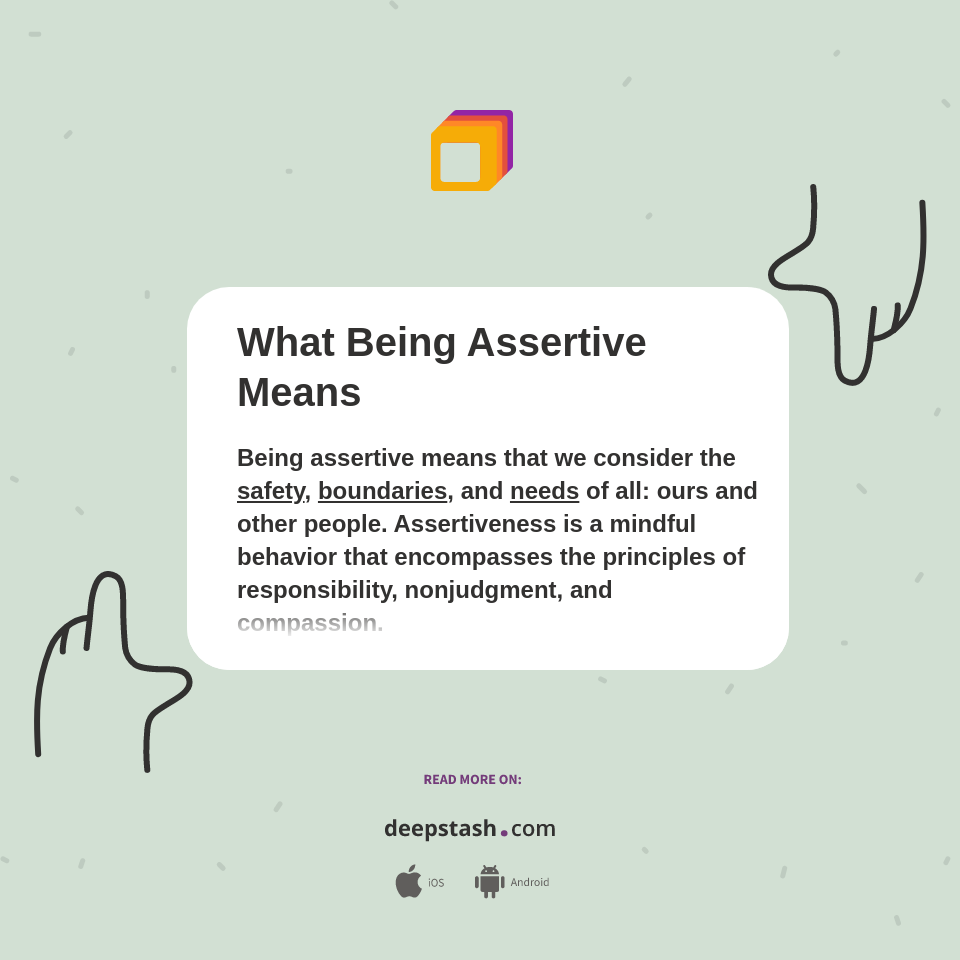 What Being Assertive Means

Being assertive means that we consider the safety, boundaries, and needs of all: ours and other people. Assertiveness is a mindful behavior that encompasses the principles of responsibility, nonjudgment, and compassion.

READ MORE ON:

deepstash.com

iOS Android